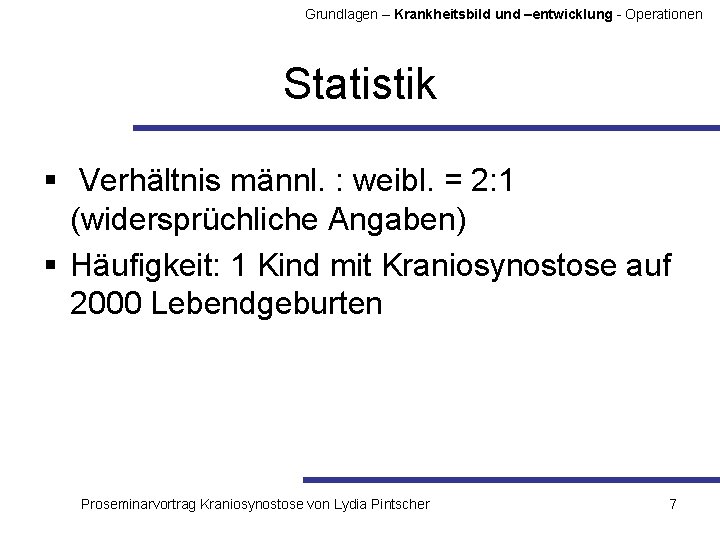 Grundlagen – Krankheitsbild und –entwicklung - Operationen

Statistik

▪ Verhältnis männl. : weibl. = 2:1 (widersprüchliche Angaben)

▪ Häufigkeit: 1 Kind mit Kraniosynostose auf 2000 Lebendgeburten

Proseminarvortrag Kraniosynostose von Lydia Pintscher

7